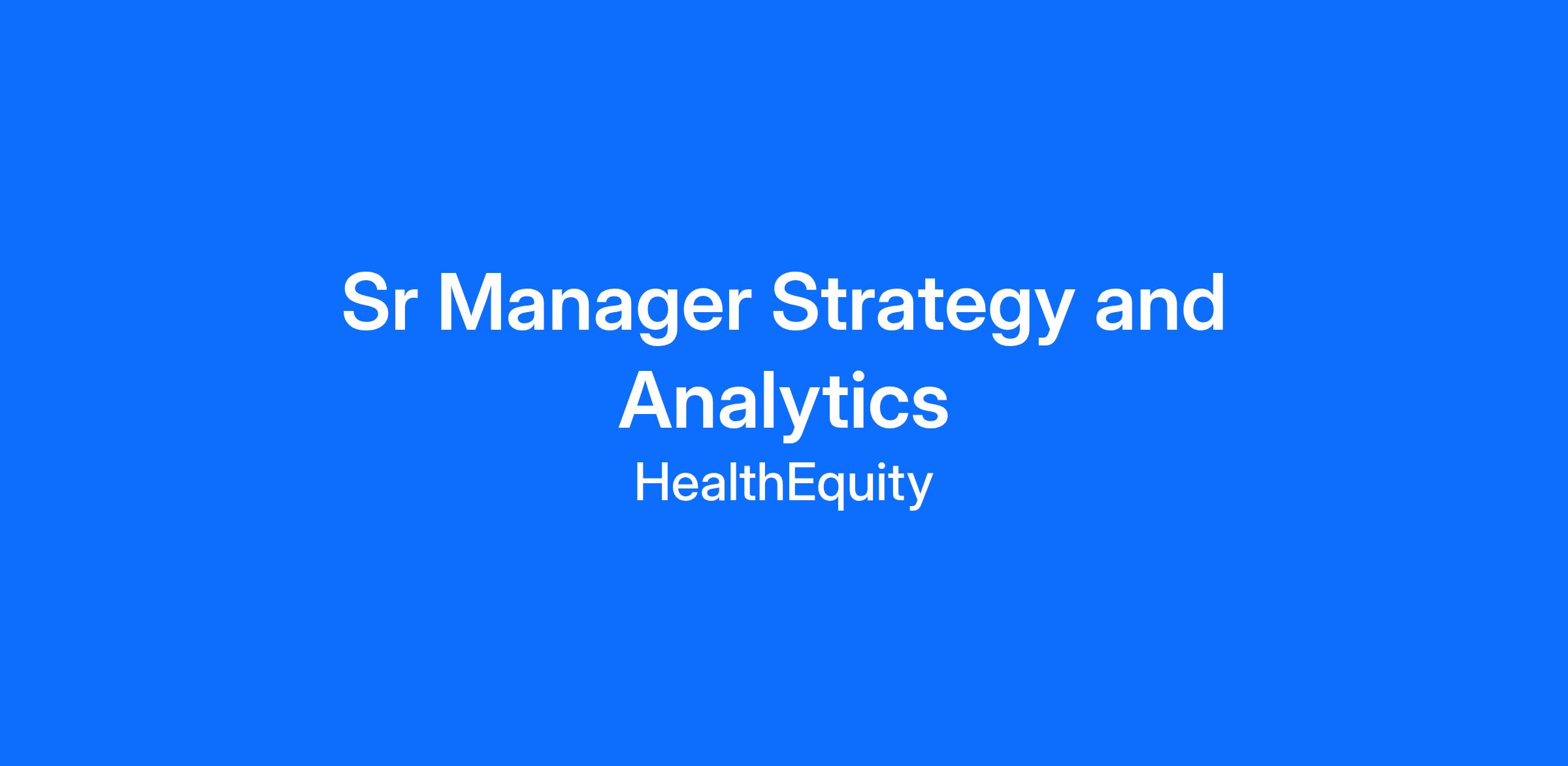 Sr Manager Strategy and Analytics

HealthEquity